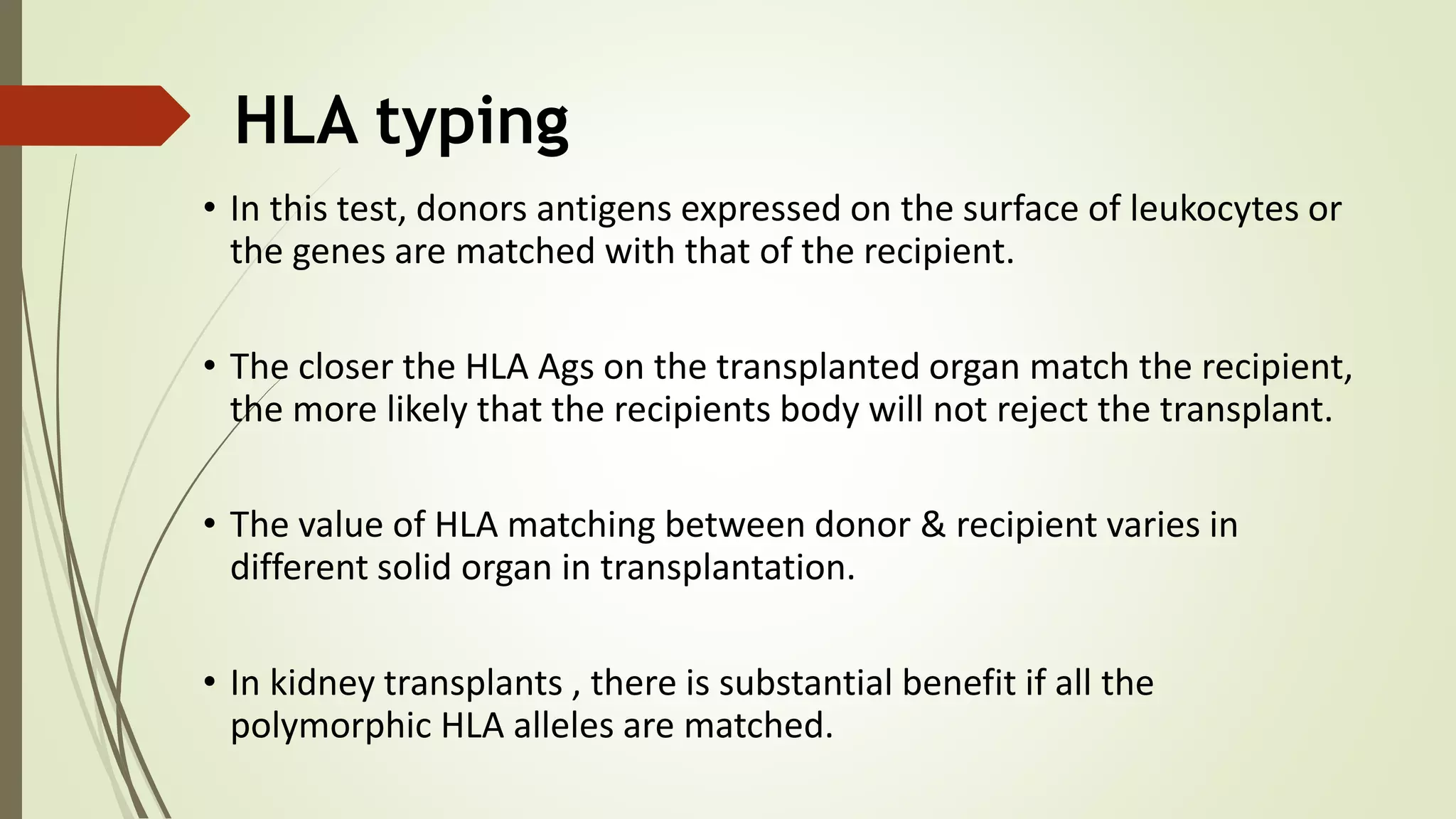 HLA typing

• In this test, donors antigens expressed on the surface of leukocytes or the genes are matched with that of the recipient.

• The closer the HLA Ags on the transplanted organ match the recipient, the more likely that the recipients body will not reject the transplant.

• The value of HLA matching between donor & recipient varies in different solid organ in transplantation.

• In kidney transplants , there is substantial benefit if all the polymorphic HLA alleles are matched.